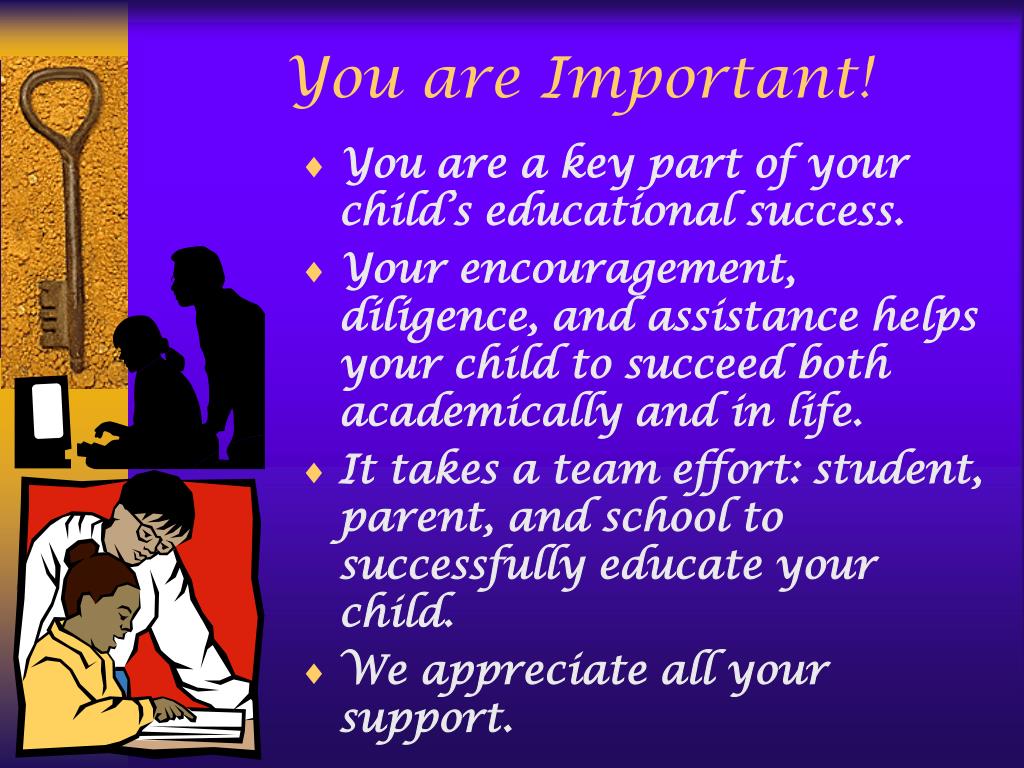 You are Important!

♦ You are a key part of your child's educational success.

♦ Your encouragement, diligence, and assistance helps your child to succeed both academically and in life.

♦ It takes a team effort: student, parent, and school to successfully educate your child.

♦ We appreciate all your support.